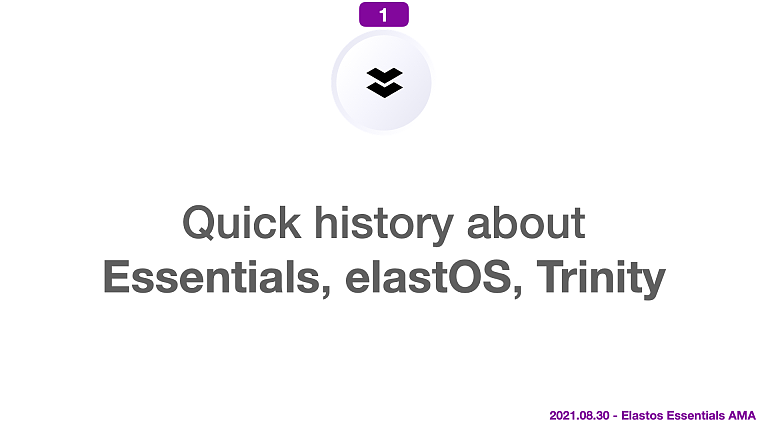 1

Quick history about
Essentials, elastOS, Trinity

2021.08.30 - Elastos Essentials AMA